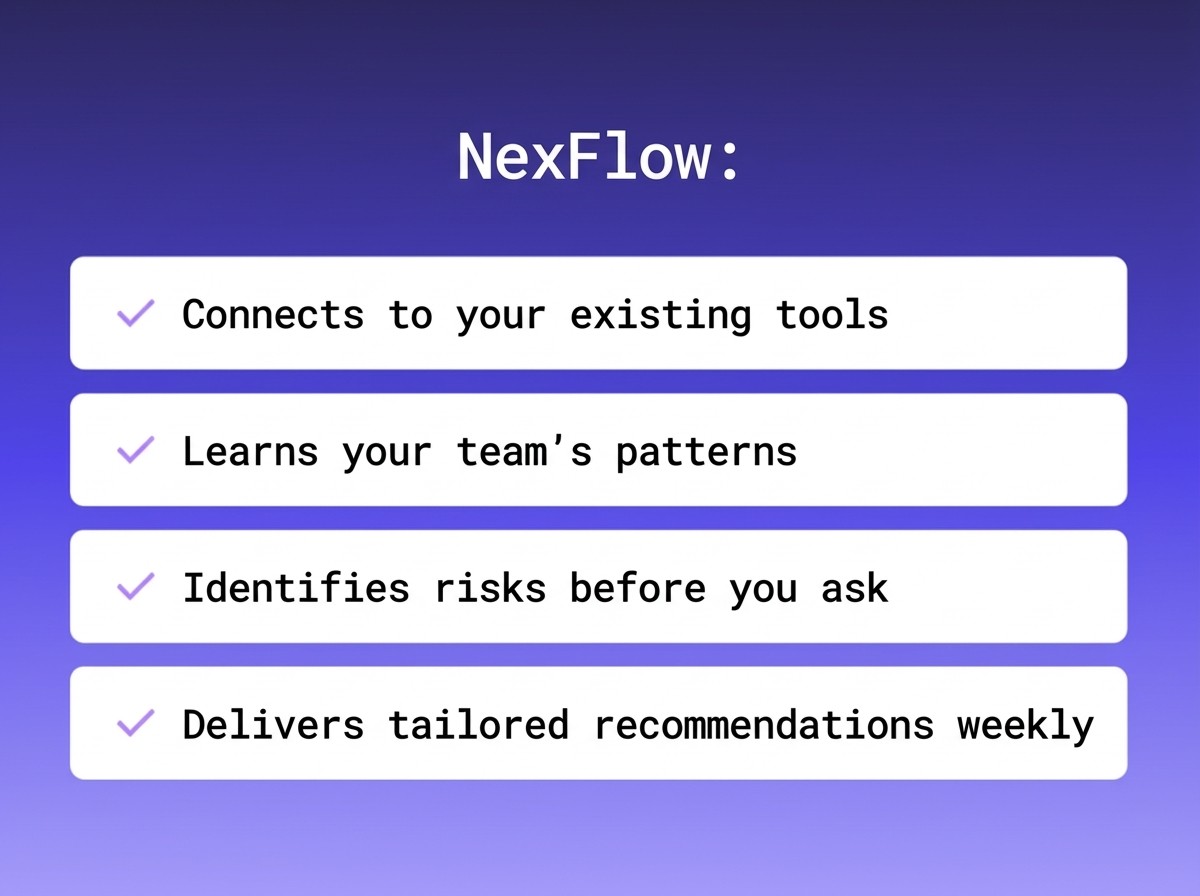 NexFlow:

✓ Connects to your existing tools

✓ Learns your team's patterns

✓ Identifies risks before you ask

✓ Delivers tailored recommendations weekly